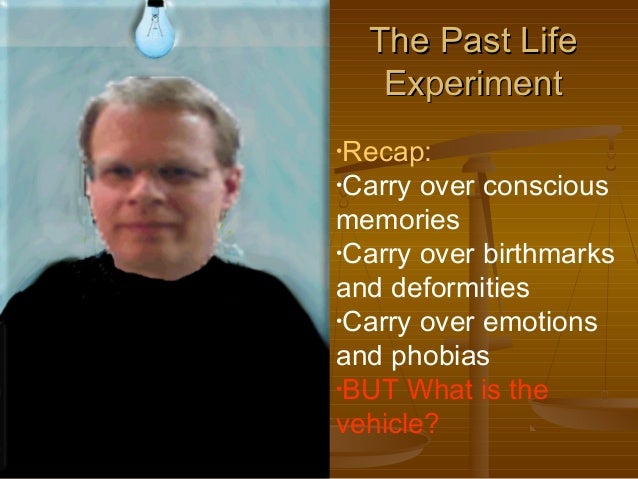 The Past Life Experiment

·Recap:
·Carry over conscious memories
·Carry over birthmarks and deformities
·Carry over emotions and phobias
·BUT What is the vehicle?